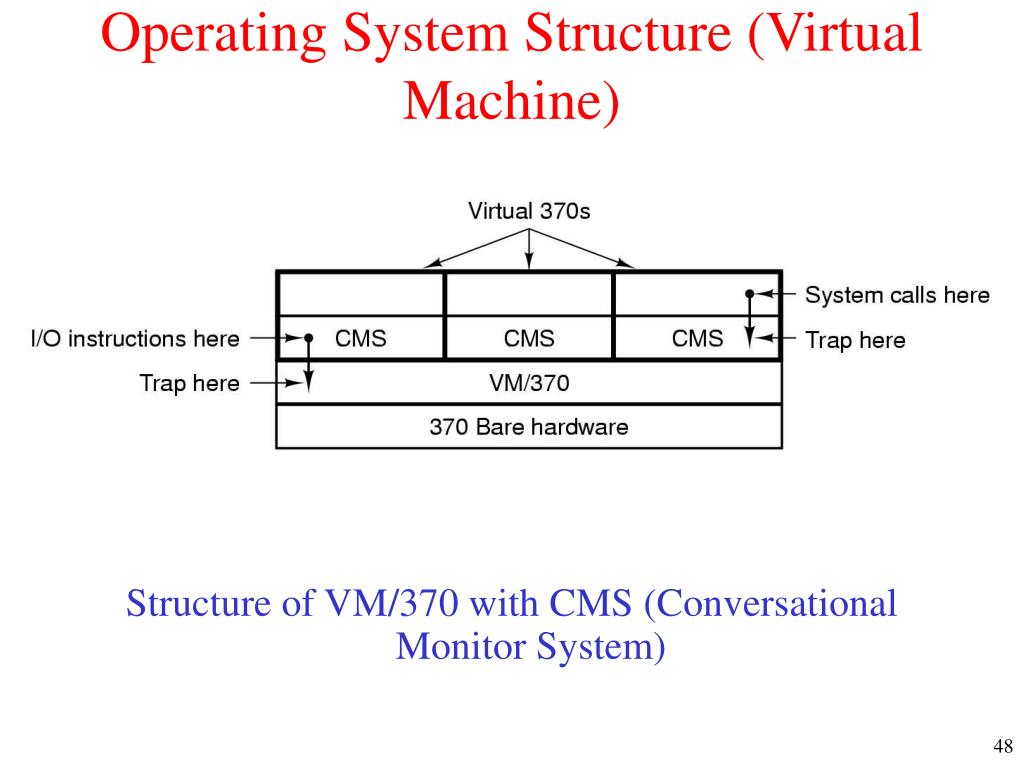 Operating System Structure (Virtual Machine)

Virtual 370s

System calls here

I/O instructions here

CMS

CMS

CMS

Trap here

Trap here

VM/370

370 Bare hardware

Structure of VM/370 with CMS (Conversational Monitor System)

48